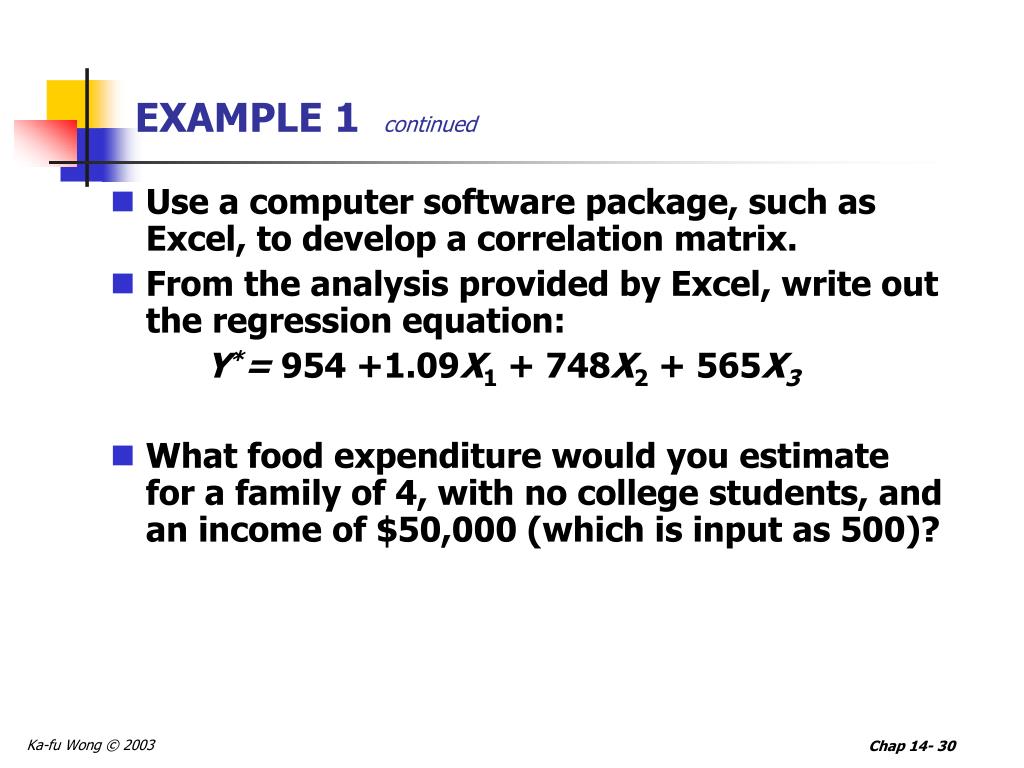 EXAMPLE 1 continued

Use a computer software package, such as Excel, to develop a correlation matrix.

From the analysis provided by Excel, write out the regression equation:

$Y^* = 954 + 1.09X_1 + 748X_2 + 565X_3$

What food expenditure would you estimate for a family of 4, with no college students, and an income of \$50,000 (which is input as 500)?

Ka-fu Wong © 2003

Chap 14- 30